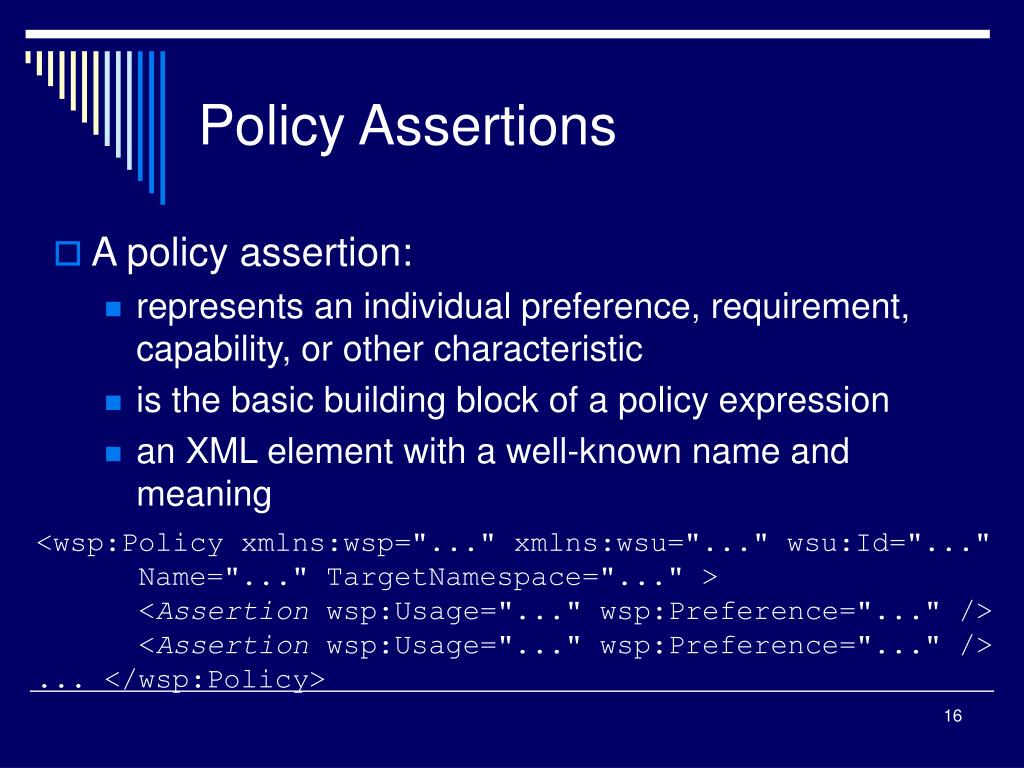 Policy Assertions

A policy assertion:

represents an individual preference, requirement, capability, or other characteristic

is the basic building block of a policy expression

an XML element with a well-known name and meaning

<wsp:Policy xmlns:wsp="..." xmlns:wsu="..." wsu:Id="..."
Name="..." TargetNamespace="..." >
<Assertion wsp:Usage="..." wsp:Preference="..." />
<Assertion wsp:Usage="..." wsp:Preference="..." />
... </wsp:Policy>

16